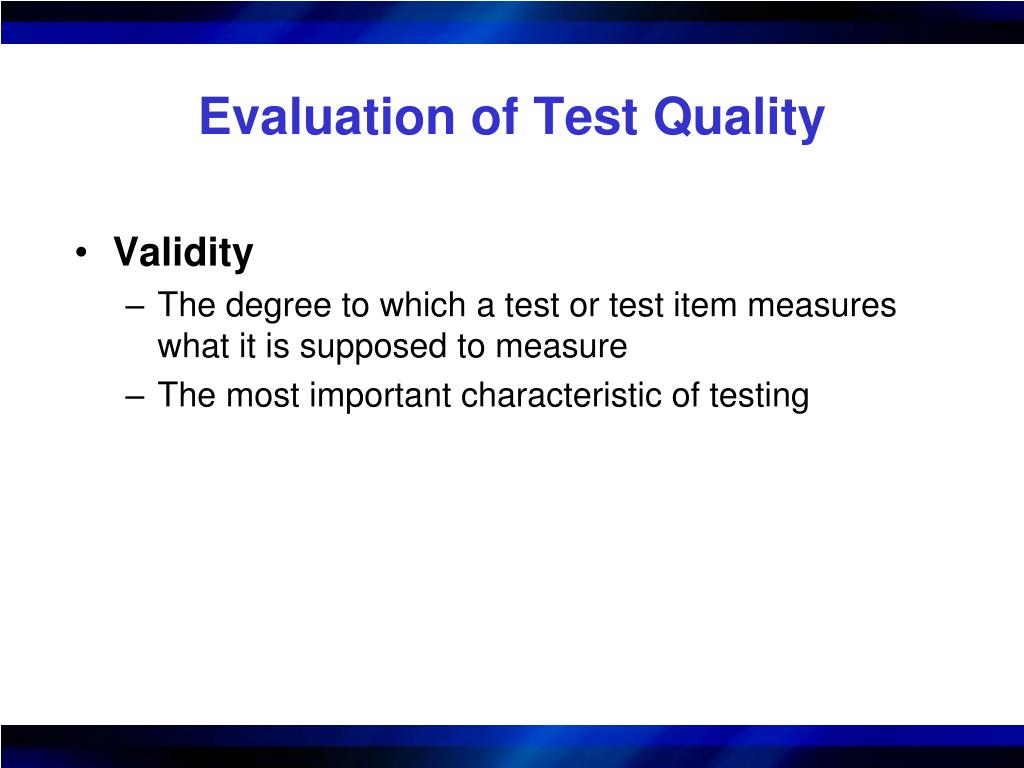 Evaluation of Test Quality

• Validity
– The degree to which a test or test item measures what it is supposed to measure
– The most important characteristic of testing